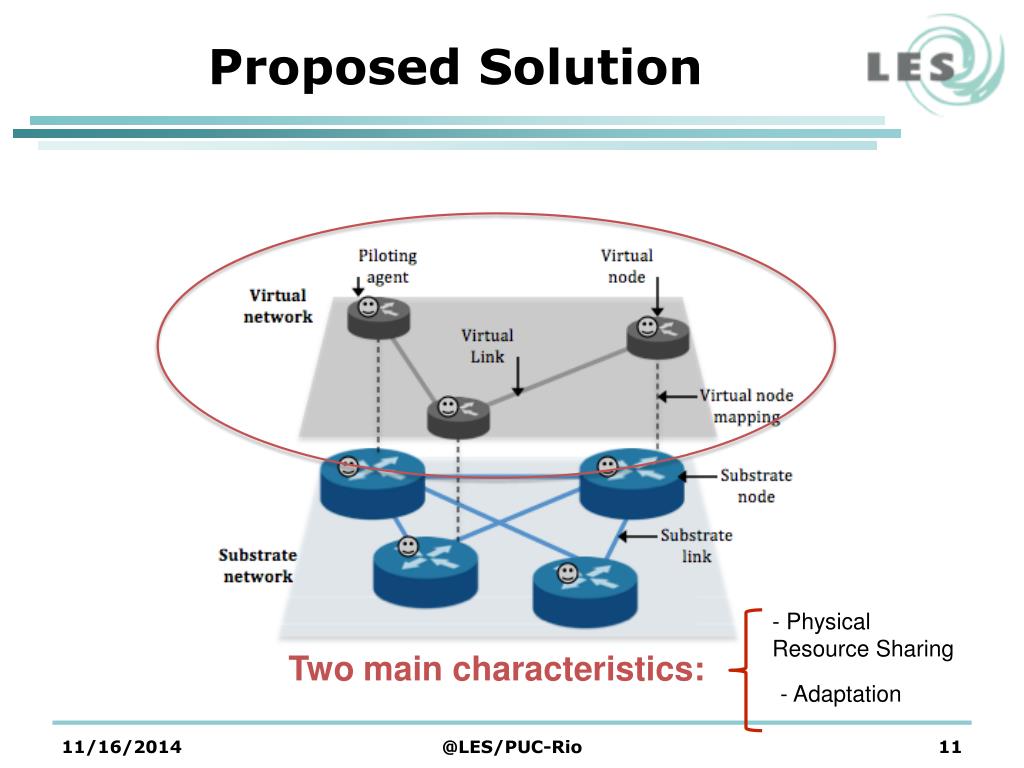 Proposed Solution

LES

Piloting agent

Virtual node

Virtual network

Virtual Link

Virtual node mapping

Substrate node

Substrate link

Substrate network

Two main characteristics:

- Physical Resource Sharing

- Adaptation

11/16/2014

@LES/PUC-Rio

11